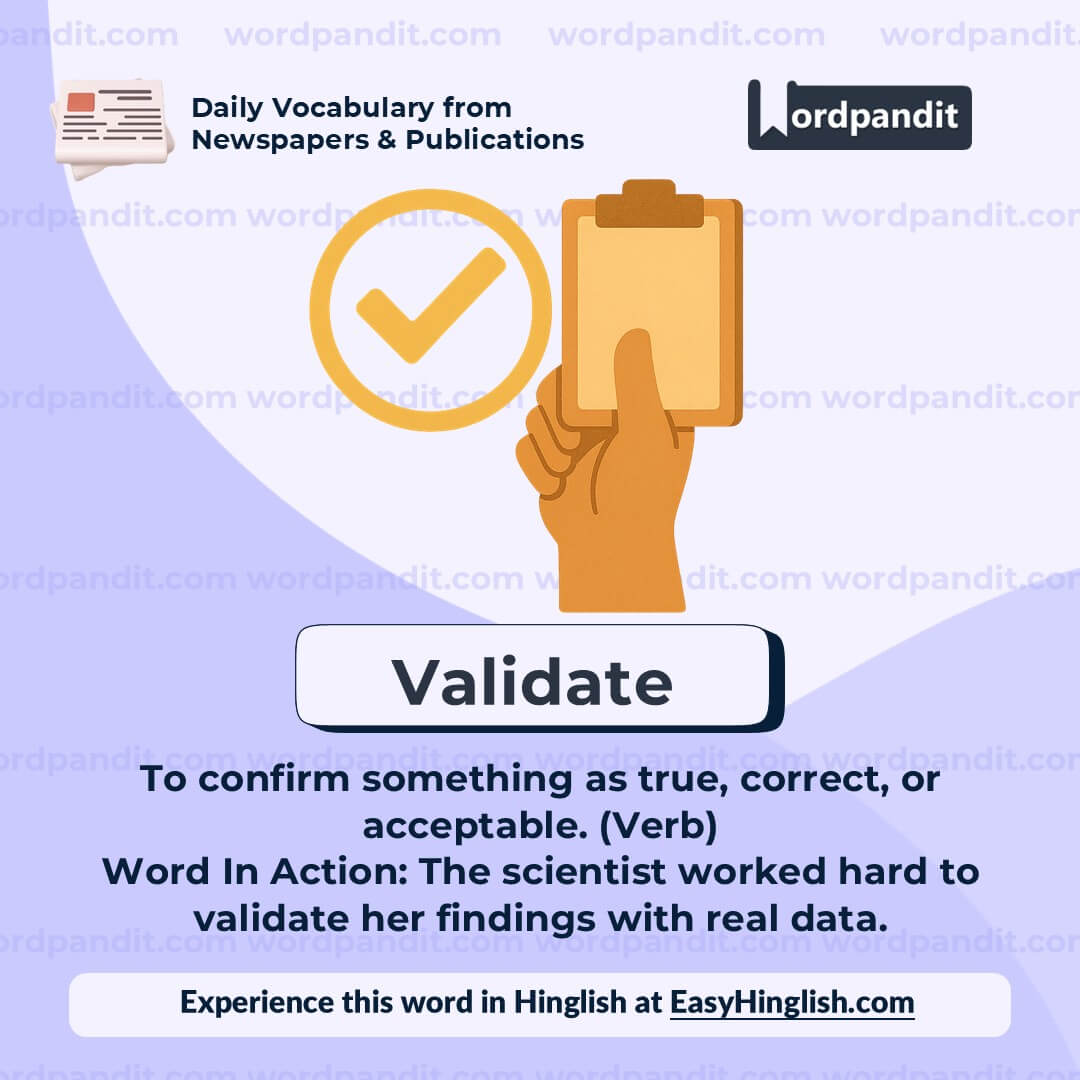 wordpandit.com wordpandit.com wordpandit.com wordpandit.com

Daily Vocabulary from Newspapers & Publications

Wordpandit

Validate

To confirm something as true, correct, or acceptable. (Verb)
Word In Action: The scientist worked hard to validate her findings with real data.

Experience this word in Hinglish at EasyHinglish.com